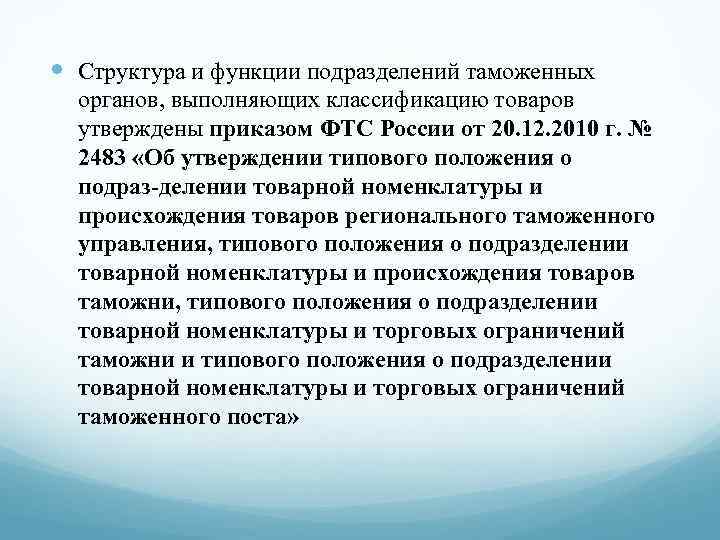 Структура и функции подразделений таможенных органов, выполняющих классификацию товаров утверждены приказом ФТС России от 20.12.2010 г. № 2483 «Об утверждении типового положения о подраз-делении товарной номенклатуры и происхождения товаров регионального таможенного управления, типового положения о подразделении товарной номенклатуры и происхождения товаров таможни, типового положения о подразделении товарной номенклатуры и торговых ограничений таможни и типового положения о подразделении товарной номенклатуры и торговых ограничений таможенного поста»